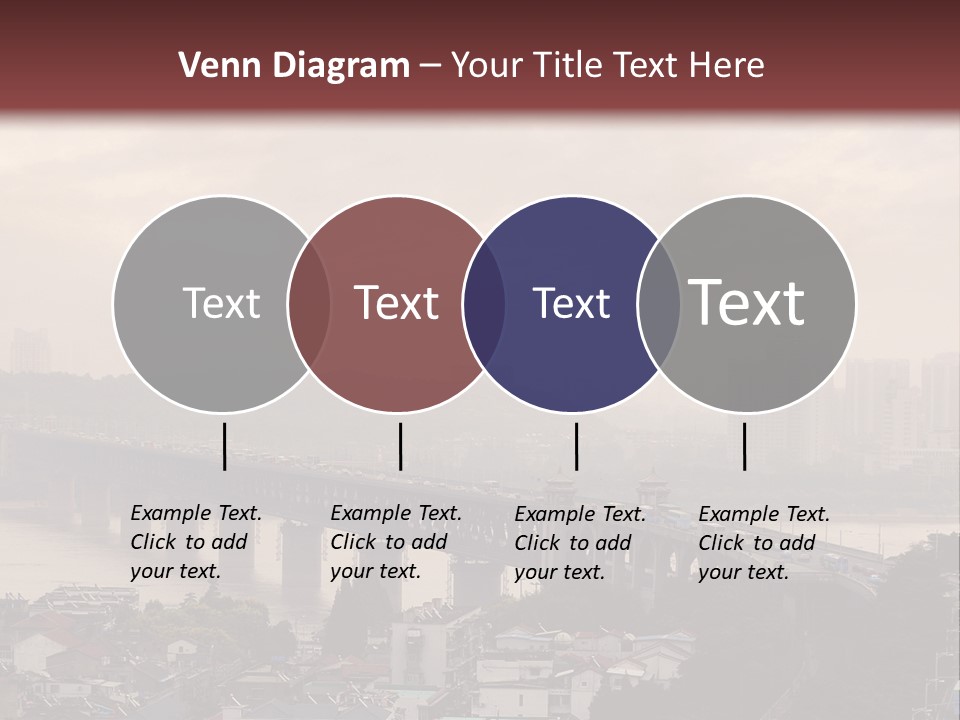 Venn Diagram – Your Title Text Here

Text

Text

Text

Text

Example Text. Click to add your text.

Example Text. Click to add your text.

Example Text. Click to add your text.

Example Text. Click to add your text.